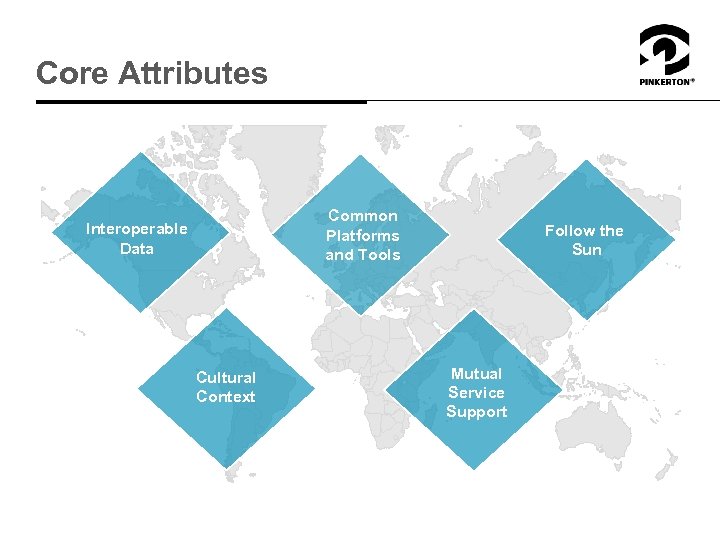 Core Attributes

PINKERTON®

Interoperable Data

Common Platforms and Tools

Follow the Sun

Cultural Context

Mutual Service Support